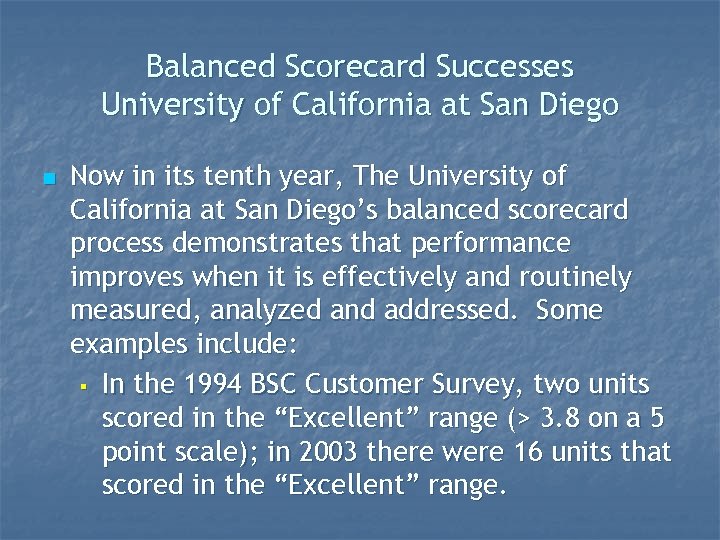 Balanced Scorecard Successes
University of California at San Diego

Now in its tenth year, The University of California at San Diego's balanced scorecard process demonstrates that performance improves when it is effectively and routinely measured, analyzed and addressed. Some examples include:

In the 1994 BSC Customer Survey, two units scored in the "Excellent" range (> 3.8 on a 5 point scale); in 2003 there were 16 units that scored in the "Excellent" range.